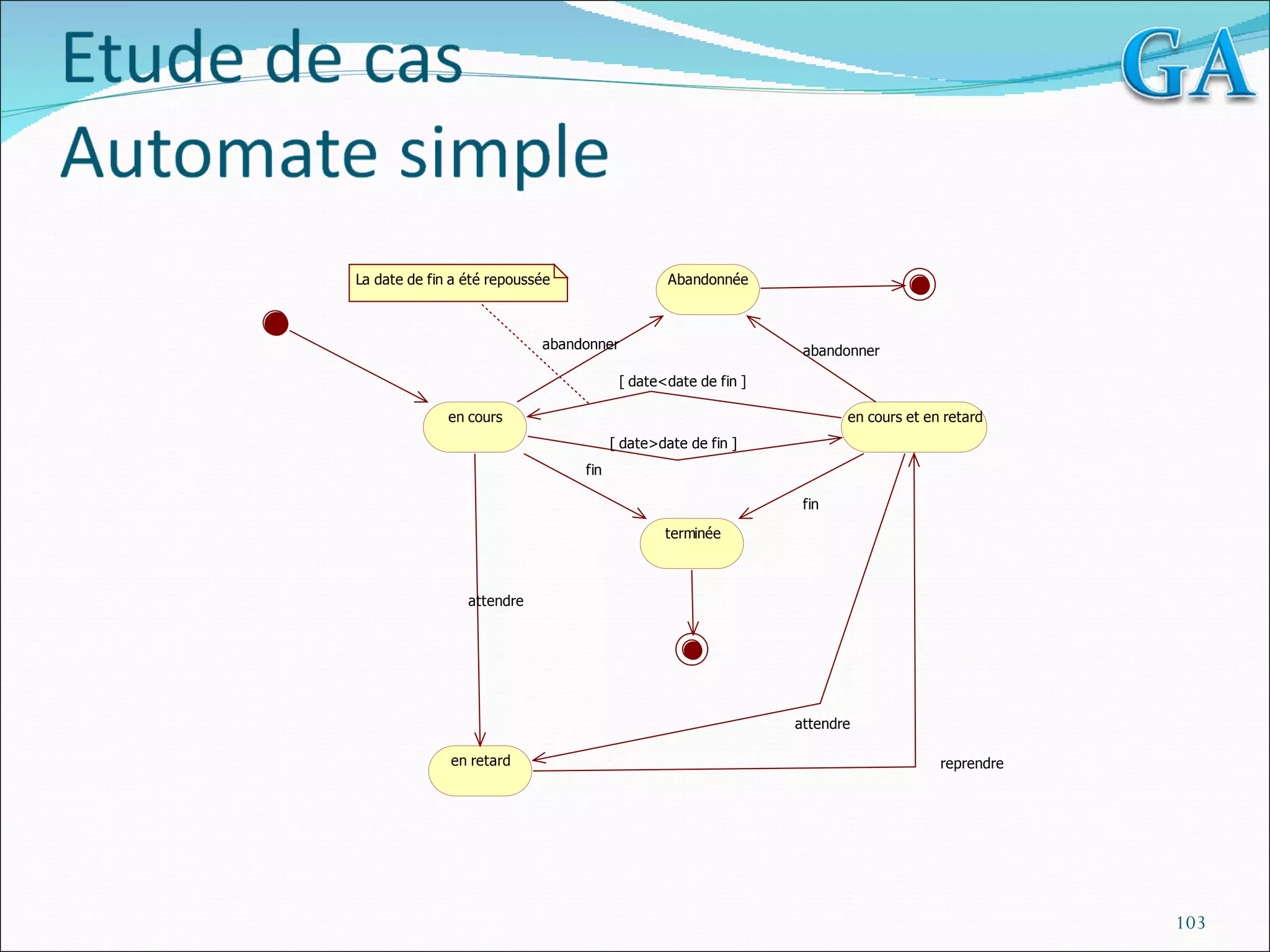 Etude de cas
Automate simple

GA

La date de fin a été repoussée

Abandonnée

abandonner

abandonner

[ date<date de fin ]

en cours

en cours et en retard

[ date>date de fin ]

fin

fin

terminée

attendre

attendre

en retard

reprendre

103